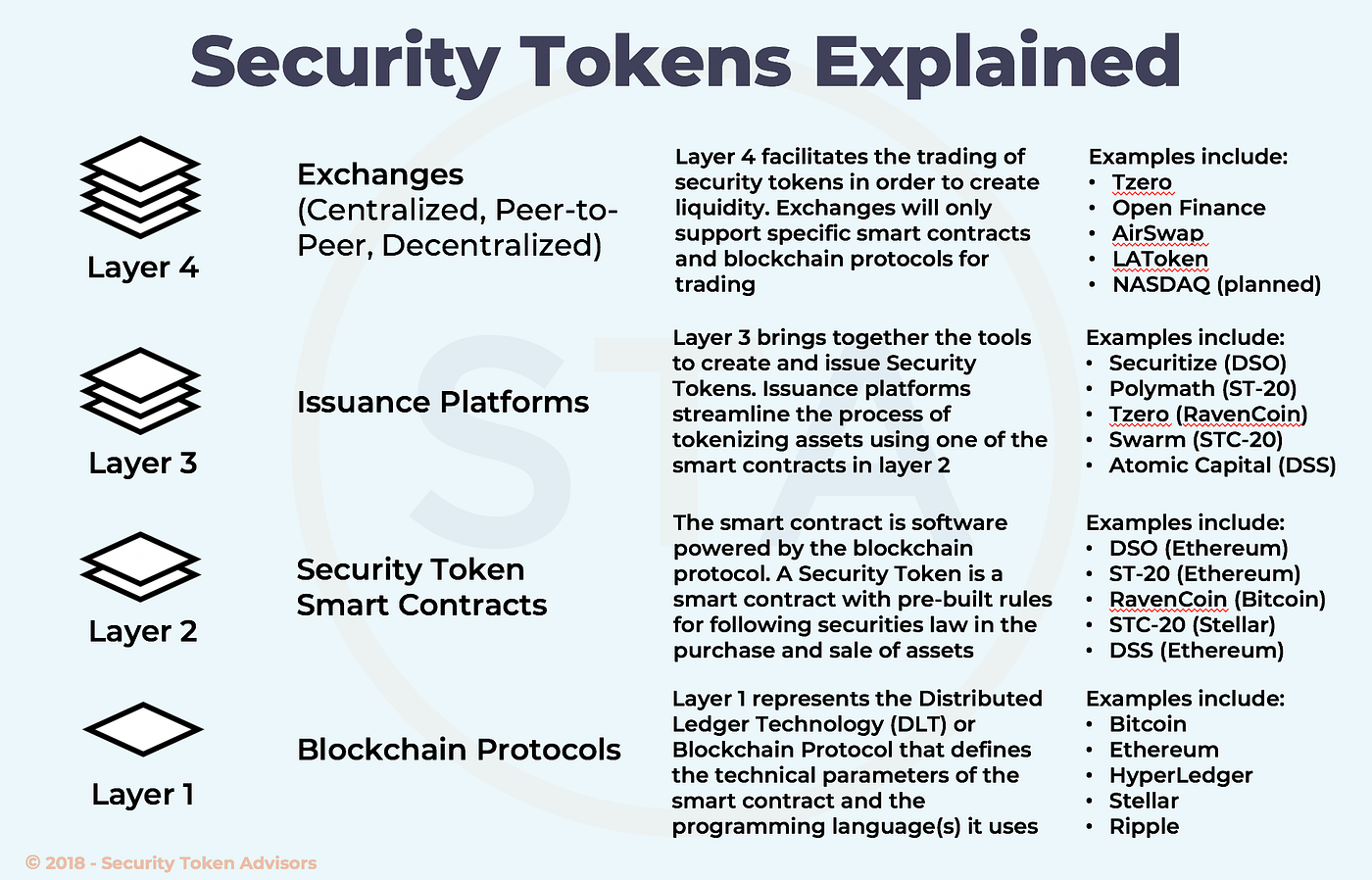 Security Tokens Explained

Layer 4

Exchanges (Centralized, Peer-to-Peer, Decentralized)

Layer 4 facilitates the trading of security tokens in order to create liquidity. Exchanges will only support specific smart contracts and blockchain protocols for trading

Examples include:
• Tzero
• Open Finance
• AirSwap
• LAToken
• NASDAQ (planned)

Layer 3

Issuance Platforms

Layer 3 brings together the tools to create and issue Security Tokens. Issuance platforms streamline the process of tokenizing assets using one of the smart contracts in layer 2

Examples include:
• Securitize (DSO)
• Polymath (ST-20)
• Tzero (RavenCoin)
• Swarm (STC-20)
• Atomic Capital (DSS)

Layer 2

Security Token Smart Contracts

The smart contract is software powered by the blockchain protocol. A Security Token is a smart contract with pre-built rules for following securities law in the purchase and sale of assets

Examples include:
• DSO (Ethereum)
• ST-20 (Ethereum)
• RavenCoin (Bitcoin)
• STC-20 (Stellar)
• DSS (Ethereum)

Layer 1

Blockchain Protocols

Layer 1 represents the Distributed Ledger Technology (DLT) or Blockchain Protocol that defines the technical parameters of the smart contract and the programming language(s) it uses

Examples include:
• Bitcoin
• Ethereum
• HyperLedger
• Stellar
• Ripple

STA

© 2018 - Security Token Advisors